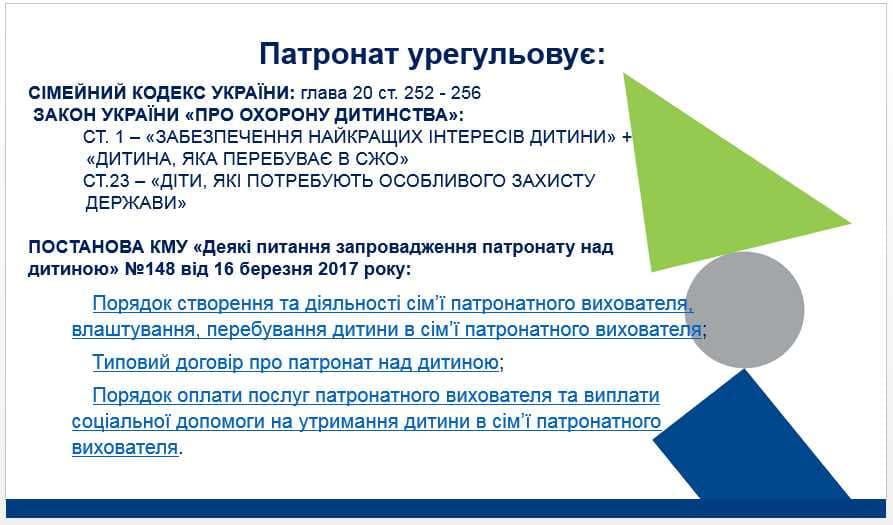 Патронат урегульовує:

СІМЕЙНИЙ КОДЕКС УКРАЇНИ: глава 20 ст. 252 - 256
ЗАКОН УКРАЇНИ «ПРО ОХОРОНУ ДИТИНСТВА»:
СТ. 1 – «ЗАБЕЗПЕЧЕННЯ НАЙКРАЩИХ ІНТЕРЕСІВ ДИТИНИ» +
«ДИТИНА, ЯКА ПЕРЕБУВАЄ В СЖО»
СТ.23 – «ДІТИ, ЯКІ ПОТРЕБУЮТЬ ОСОБЛИВОГО ЗАХИСТУ ДЕРЖАВИ»

ПОСТАНОВА КМУ «Деякі питання запровадження патронату над дитиною» №148 від 16 березня 2017 року:

Порядок створення та діяльності сім'ї патронатного вихователя, влаштування, перебування дитини в сім'ї патронатного вихователя;

Типовий договір про патронат над дитиною;

Порядок оплати послуг патронатного вихователя та виплати соціальної допомоги на утримання дитини в сім'ї патронатного вихователя.